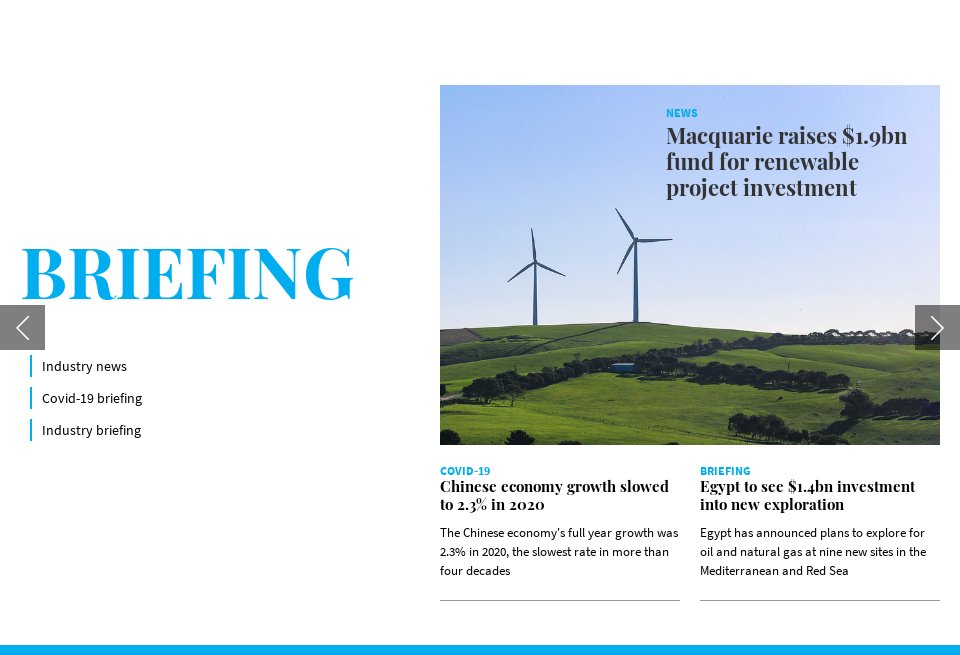 BRIEFING

Industry news

Covid-19 briefing

Industry briefing

NEWS
Macquarie raises $1.9bn fund for renewable project investment

COVID-19
Chinese economy growth slowed to 2.3% in 2020

The Chinese economy's full year growth was 2.3% in 2020, the slowest rate in more than four decades

BRIEFING
Egypt to see $1.4bn investment into new exploration

Egypt has announced plans to explore for oil and natural gas at nine new sites in the Mediterranean and Red Sea